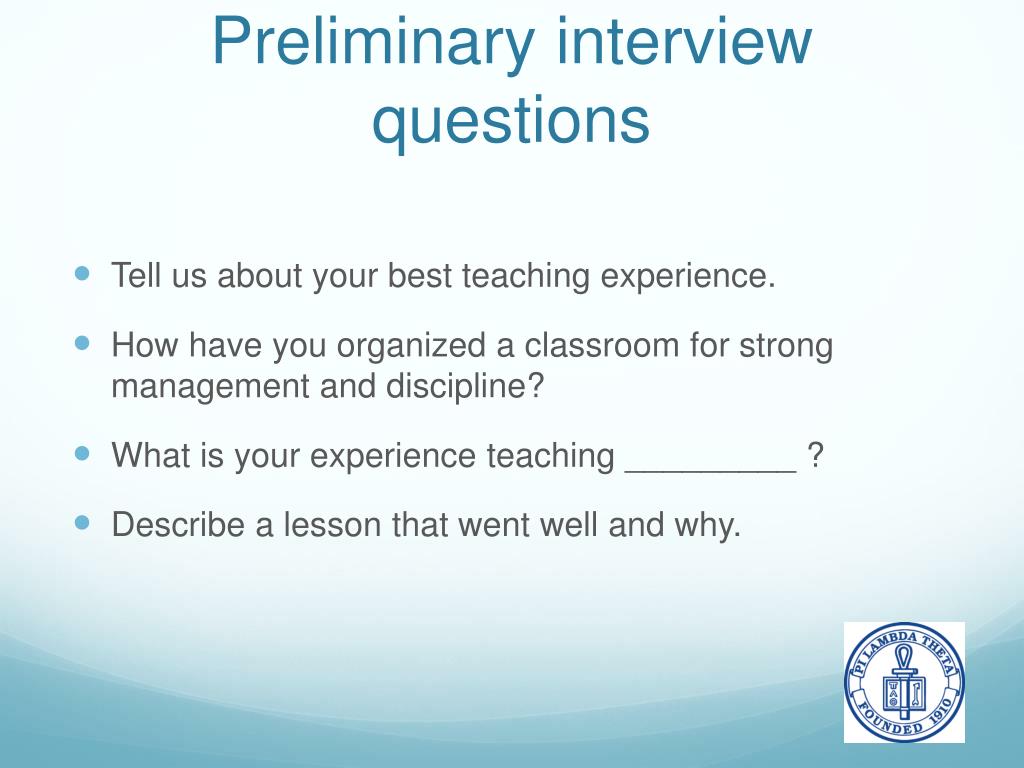 Preliminary interview questions

- Tell us about your best teaching experience.
- How have you organized a classroom for strong management and discipline?
- What is your experience teaching _________ ?
- Describe a lesson that went well and why.

PI LAMBDA THETA
FOUNDED 1910